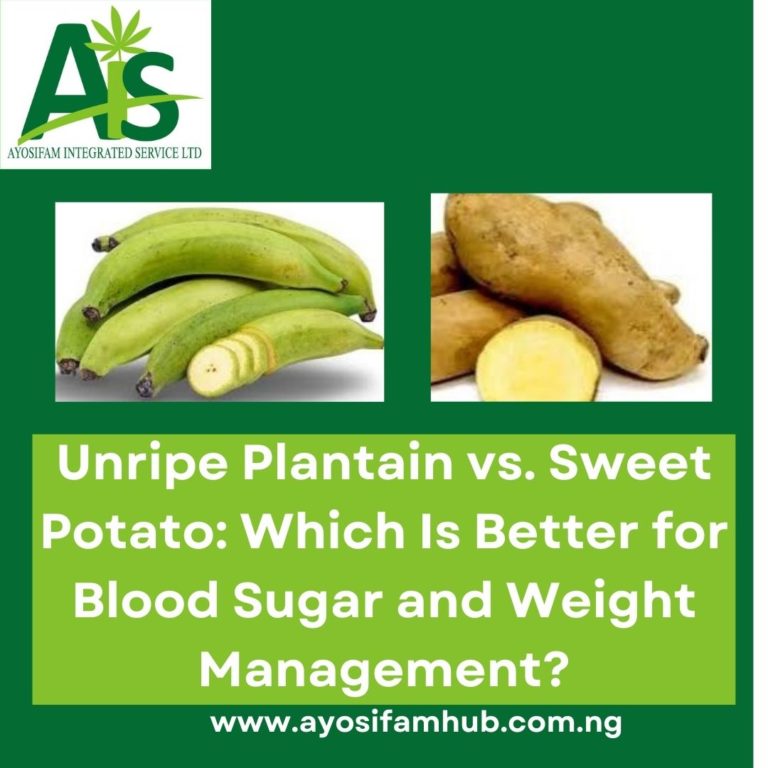 AIS
AYOSIFAM INTEGRATED SERVICE LTD

Unripe Plantain vs. Sweet Potato: Which Is Better for Blood Sugar and Weight Management?

www.ayosifamhub.com.ng